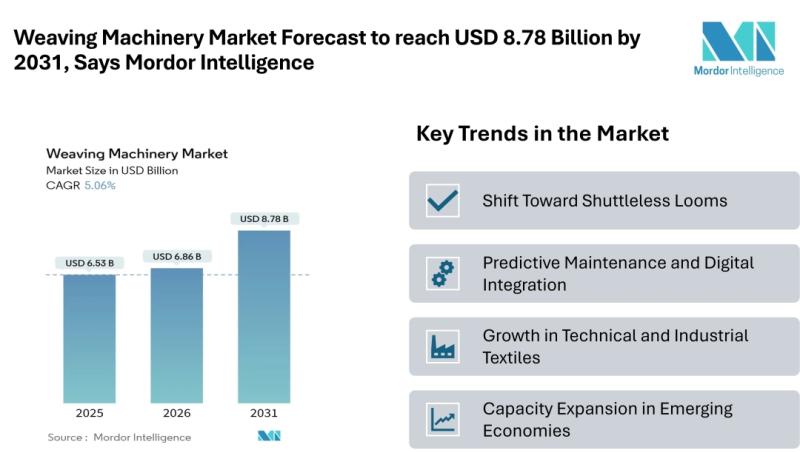 Weaving Machinery Market Forecast to reach USD 8.78 Billion by 2031, Says Mordor Intelligence

Mordor Intelligence

Weaving Machinery Market
Market Size in USD Billion
CAGR 5.06%

USD 6.53 B
USD 6.86 B
USD 8.78 B

2025
2026
2031

Source : Mordor Intelligence

Key Trends in the Market

Shift Toward Shuttleless Looms

Predictive Maintenance and Digital Integration

Growth in Technical and Industrial Textiles

Capacity Expansion in Emerging Economies